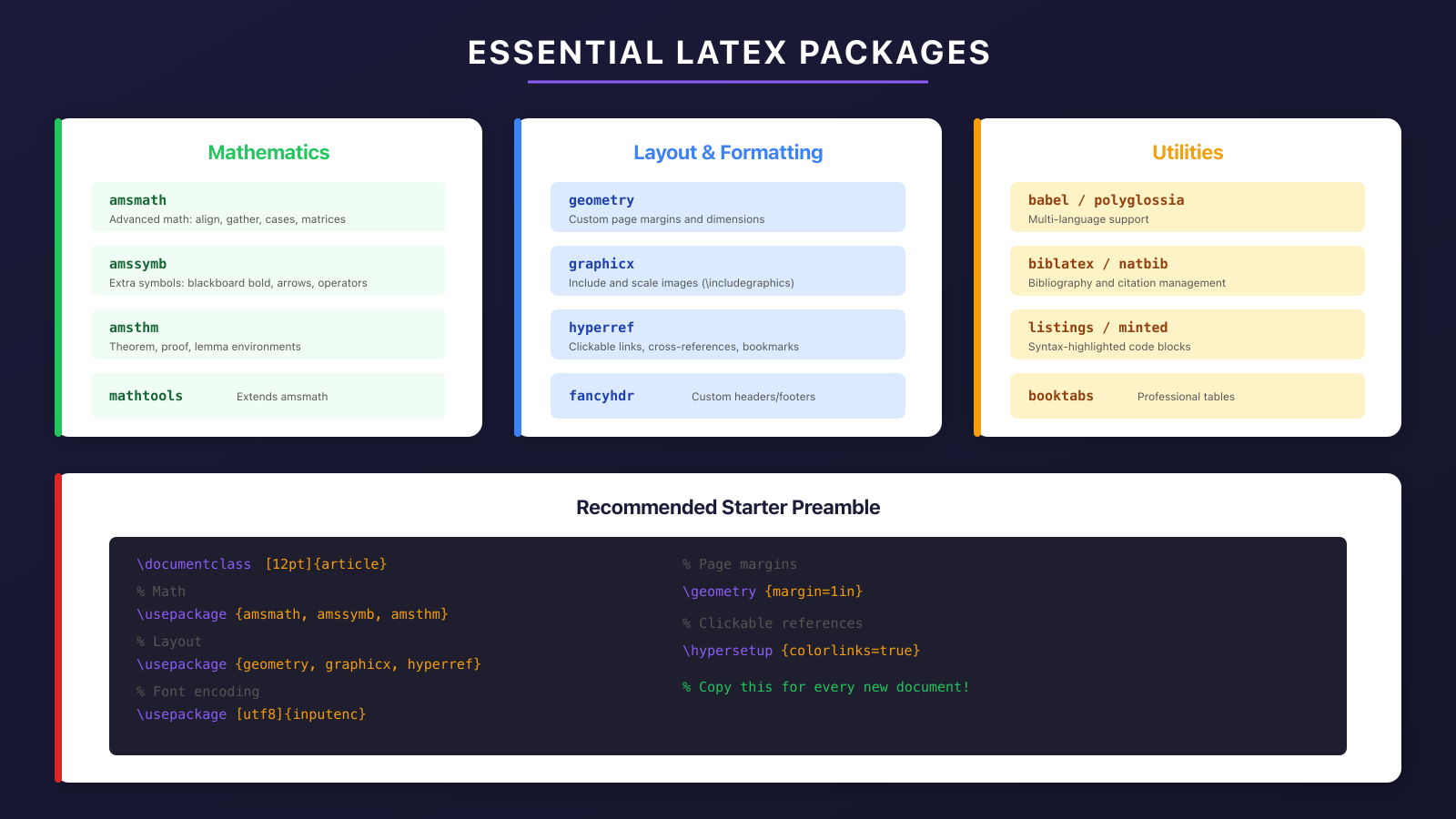 ESSENTIAL LATEX PACKAGES

Mathematics

amsmath
Advanced math: align, gather, cases, matrices

amssymb
Extra symbols: blackboard bold, arrows, operators

amsthm
Theorem, proof, lemma environments

mathtools
Extends amsmath

Layout & Formatting

geometry
Custom page margins and dimensions

graphicx
Include and scale images (\includegraphics)

hyperref
Clickable links, cross-references, bookmarks

fancyhdr
Custom headers/footers

Utilities

babel / polyglossia
Multi-language support

biblatex / natbib
Bibliography and citation management

listings / minted
Syntax-highlighted code blocks

booktabs
Professional tables

Recommended Starter Preamble

\documentclass [12pt]{article}
% Math
\usepackage {amsmath, amssymb, amsthm}
% Layout
\usepackage {geometry, graphicx, hyperref}
% Font encoding
\usepackage [utf8]{inputenc}

% Page margins
\geometry {margin=1in}
% Clickable references
\hypersetup {colorlinks=true}
% Copy this for every new document!